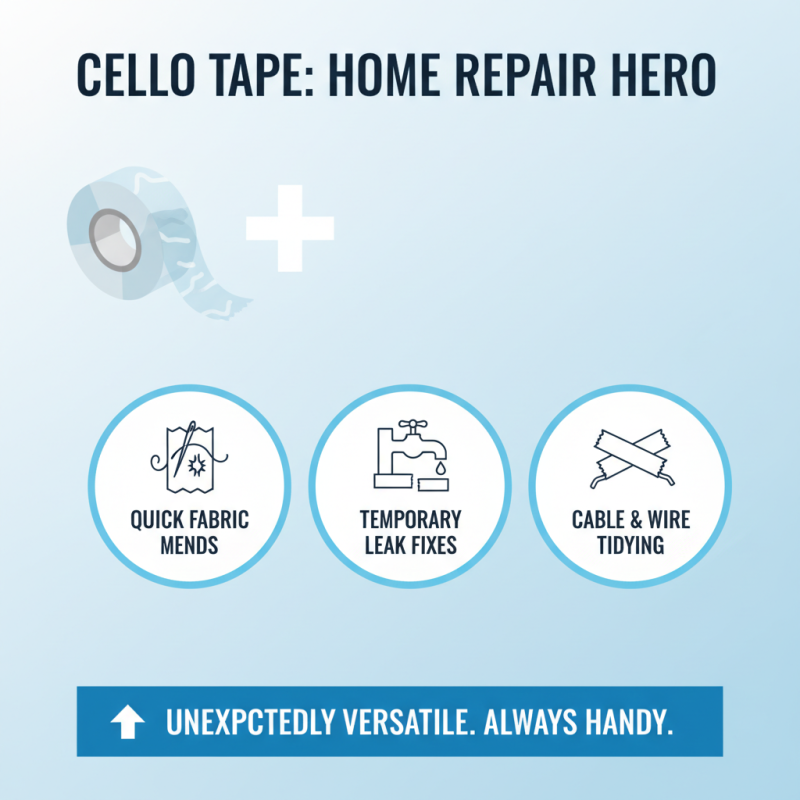 CELLO TAPE: HOME REPAIR HERO

QUICK FABRIC MENDS

TEMPORARY LEAK FIXES

CABLE & WIRE TIDYING

UNEXPCTEDLY VERSATILE. ALWAYS HANDY.